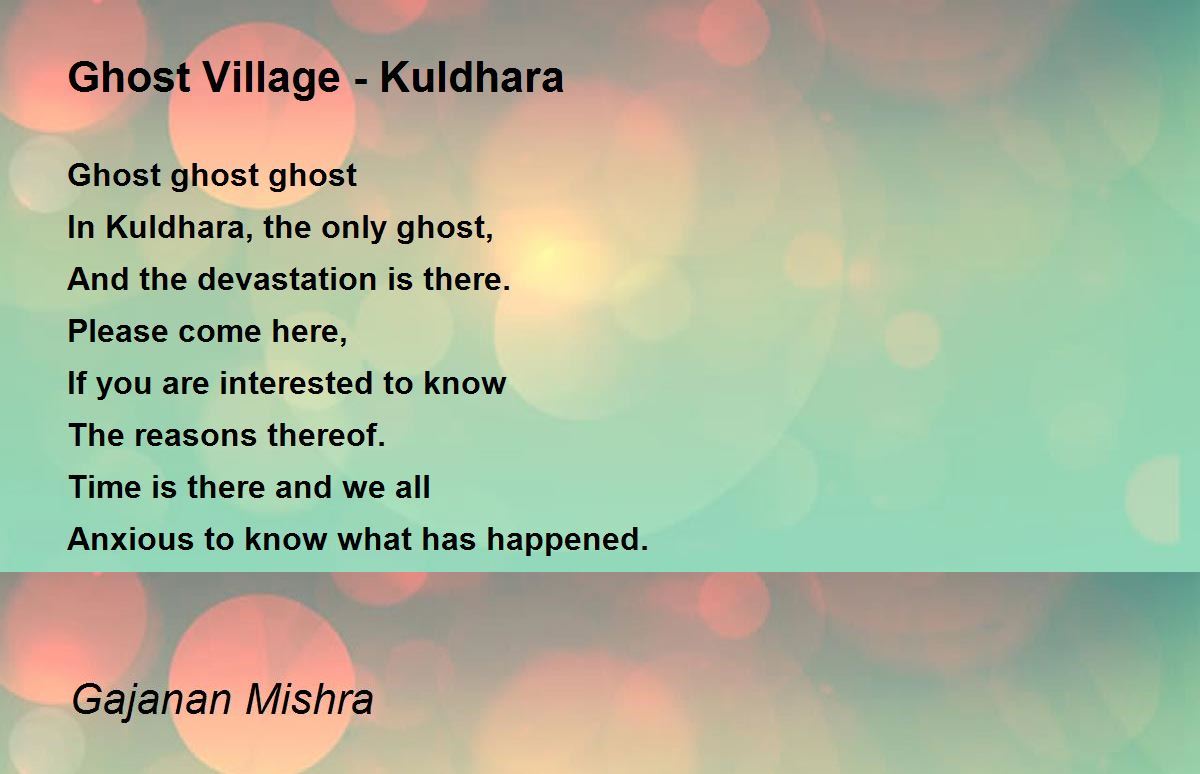 Ghost Village - Kuldhara

Ghost ghost ghost
In Kuldhara, the only ghost,
And the devastation is there.
Please come here,
If you are interested to know
The reasons thereof.
Time is there and we all
Anxious to know what has happened.

Gajanan Mishra